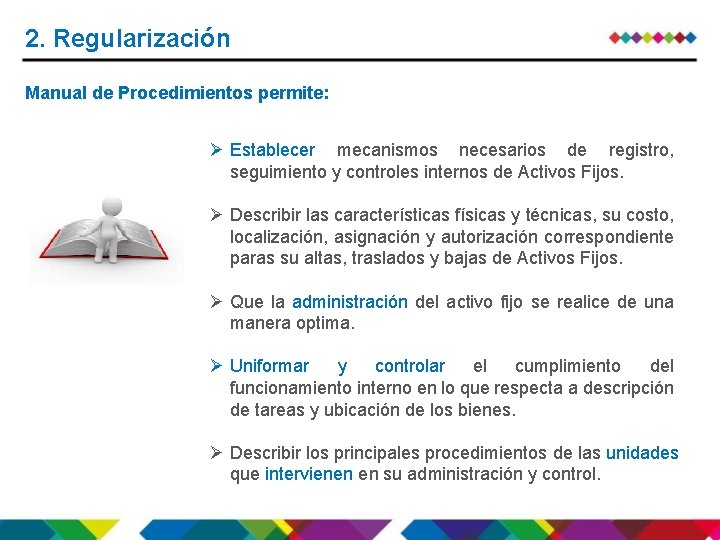 2. Regularización

Manual de Procedimientos permite:

➢ Establecer mecanismos necesarios de registro, seguimiento y controles internos de Activos Fijos.

➢ Describir las características físicas y técnicas, su costo, localización, asignación y autorización correspondiente paras su altas, traslados y bajas de Activos Fijos.

➢ Que la administración del activo fijo se realice de una manera optima.

➢ Uniformar y controlar el cumplimiento del funcionamiento interno en lo que respecta a descripción de tareas y ubicación de los bienes.

➢ Describir los principales procedimientos de las unidades que intervienen en su administración y control.